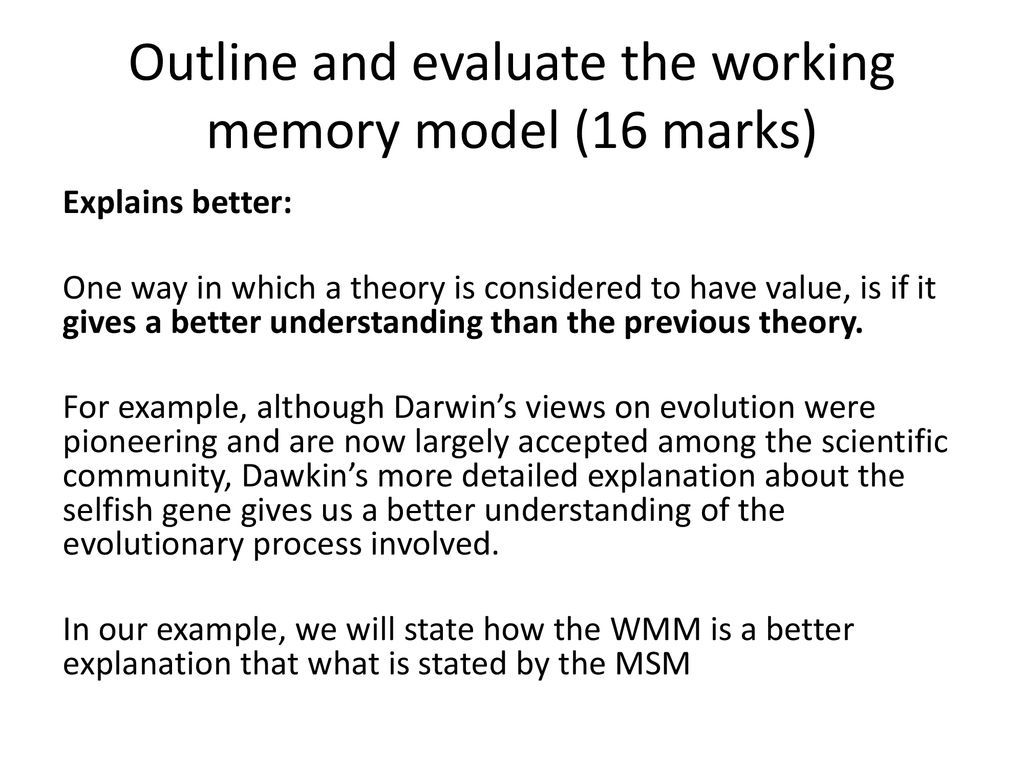 Outline and evaluate the working memory model (16 marks)

Explains better:

One way in which a theory is considered to have value, is if it gives a better understanding than the previous theory.

For example, although Darwin's views on evolution were pioneering and are now largely accepted among the scientific community, Dawkin's more detailed explanation about the selfish gene gives us a better understanding of the evolutionary process involved.

In our example, we will state how the WMM is a better explanation that what is stated by the MSM